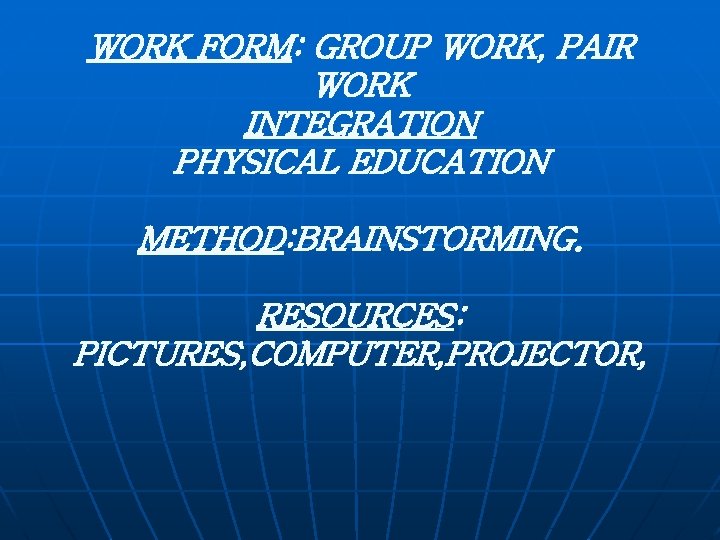 WORK FORM: GROUP WORK, PAIR WORK
INTEGRATION
PHYSICAL EDUCATION

METHOD:BRAINSTORMING.

RESOURCES:
PICTURES,COMPUTER,PROJECTOR,